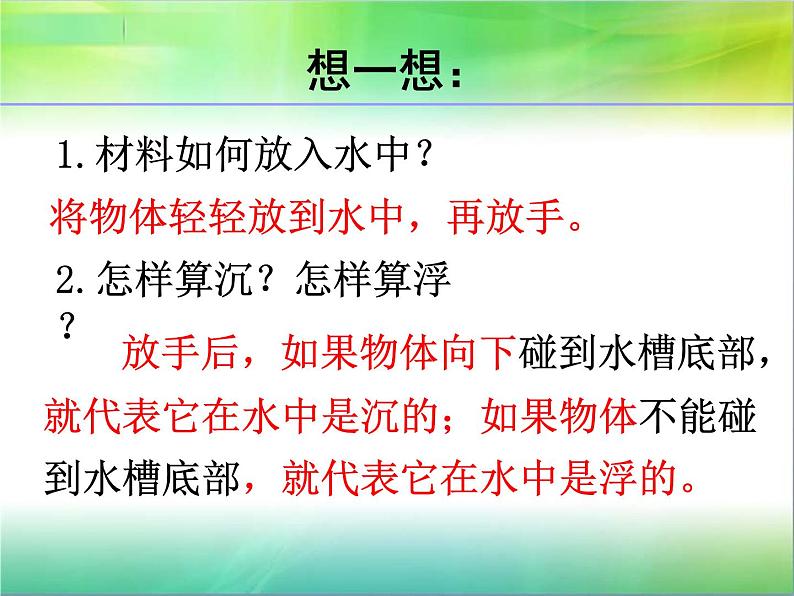 想一想：

1. 材料如何放入水中？

将物体轻轻放到水中，再放手。

2. 怎样算沉？怎样算浮？

放手后，如果物体向下碰到水槽底部，就代表它在水中是沉的；如果物体不能碰到水槽底部，就代表它在水中是浮的。